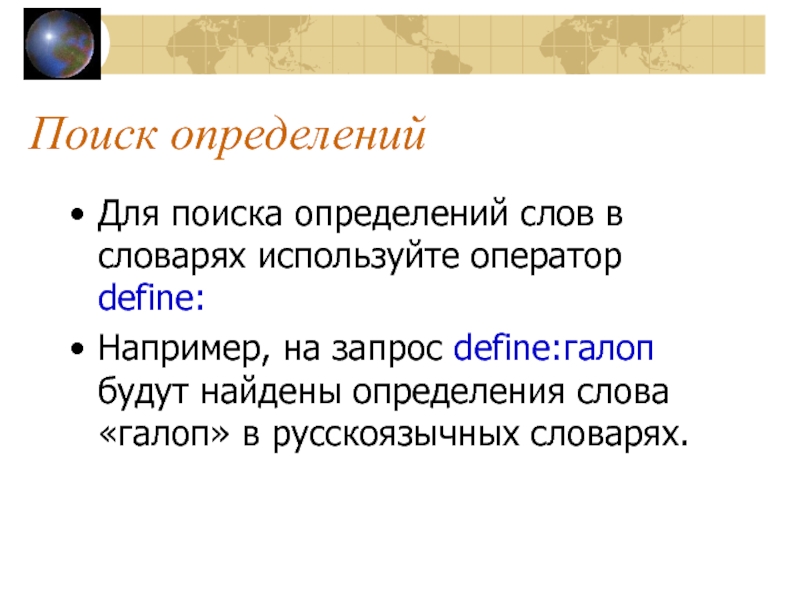 Поиск определений

• Для поиска определений слов в словарях используйте оператор define:

• Например, на запрос define:галоп будут найдены определения слова «галоп» в русскоязычных словарях.